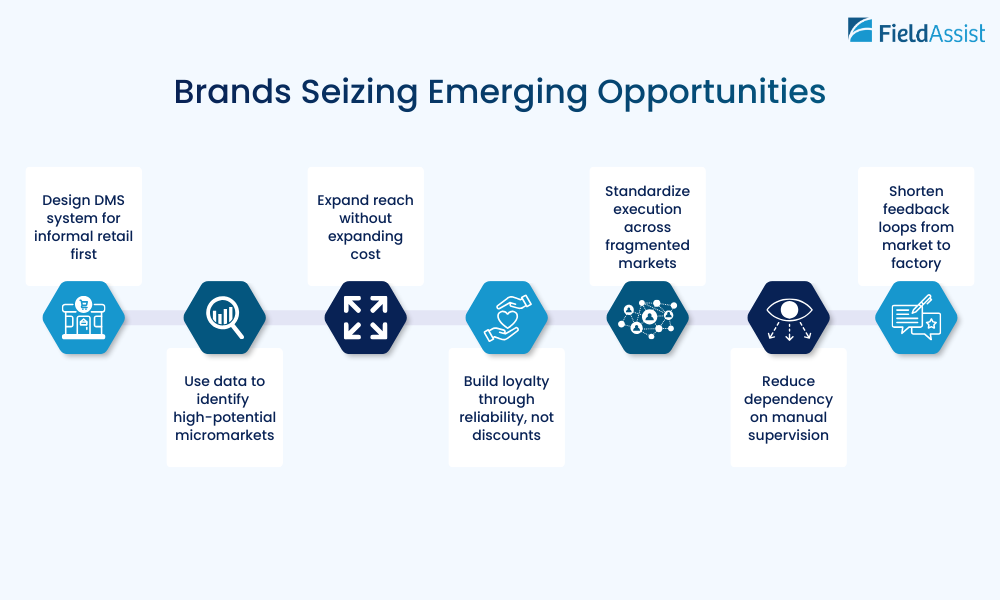 FieldAssist

Brands Seizing Emerging Opportunities

Design DMS system for informal retail first

Use data to identify high-potential micromarkets

Expand reach without expanding cost

Build loyalty through reliability, not discounts

Standardize execution across fragmented markets

Reduce dependency on manual supervision

Shorten feedback loops from market to factory